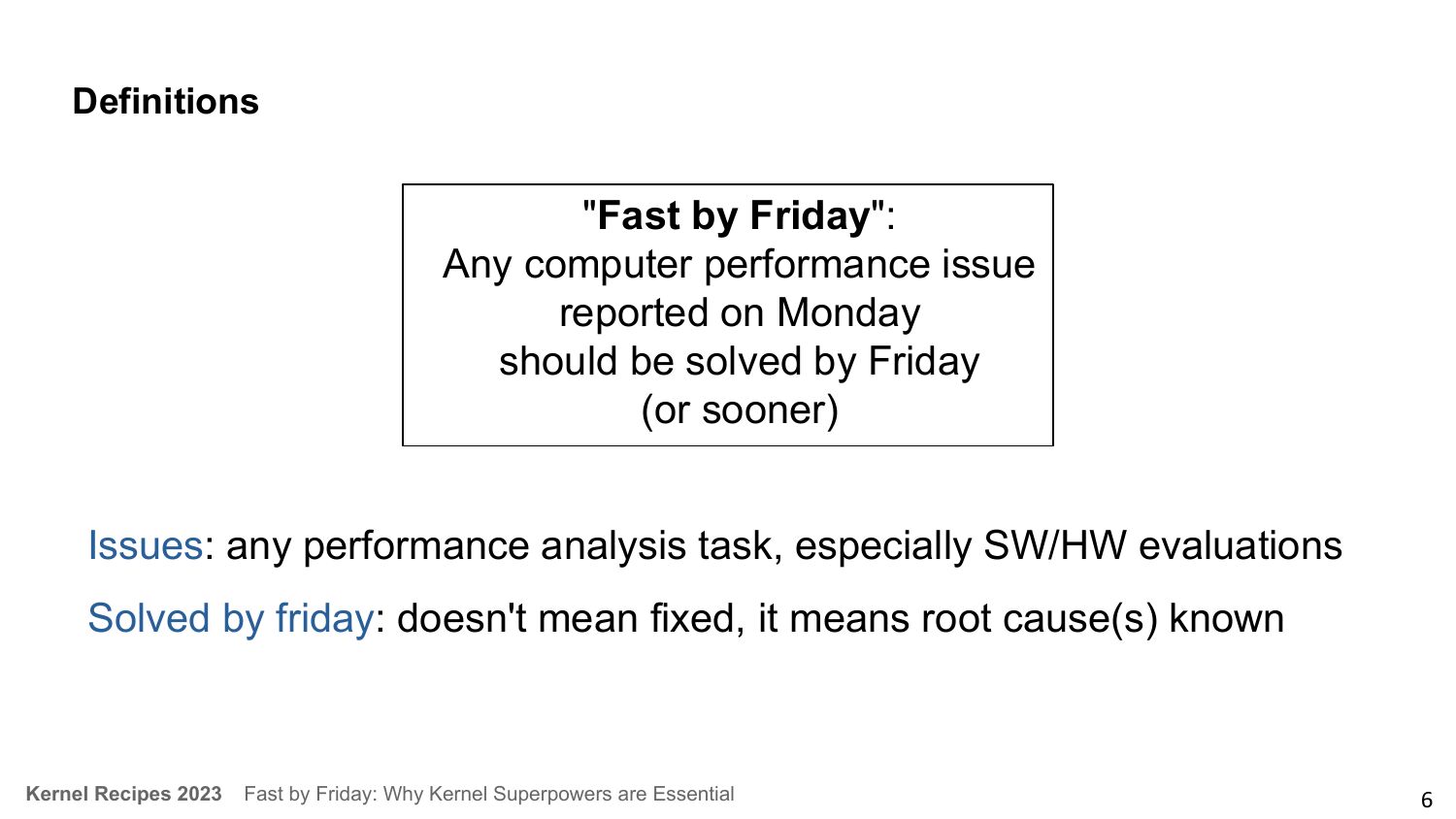 Definitions

"Fast by Friday":
Any computer performance issue reported on Monday should be solved by Friday (or sooner)

Issues: any performance analysis task, especially SW/HW evaluations

Solved by friday: doesn't mean fixed, it means root cause(s) known

Kernel Recipes 2023 Fast by Friday: Why Kernel Superpowers are Essential

6